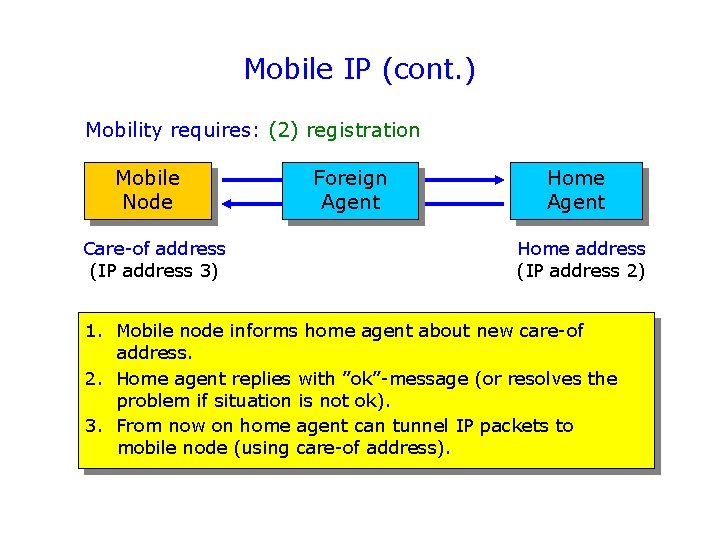 Mobile IP (cont.)

Mobility requires: (2) registration

Mobile Node

Foreign Agent

Home Agent

Care-of address
(IP address 3)

Home address
(IP address 2)

1. Mobile node informs home agent about new care-of address.
2. Home agent replies with ”ok”-message (or resolves the problem if situation is not ok).
3. From now on home agent can tunnel IP packets to mobile node (using care-of address).